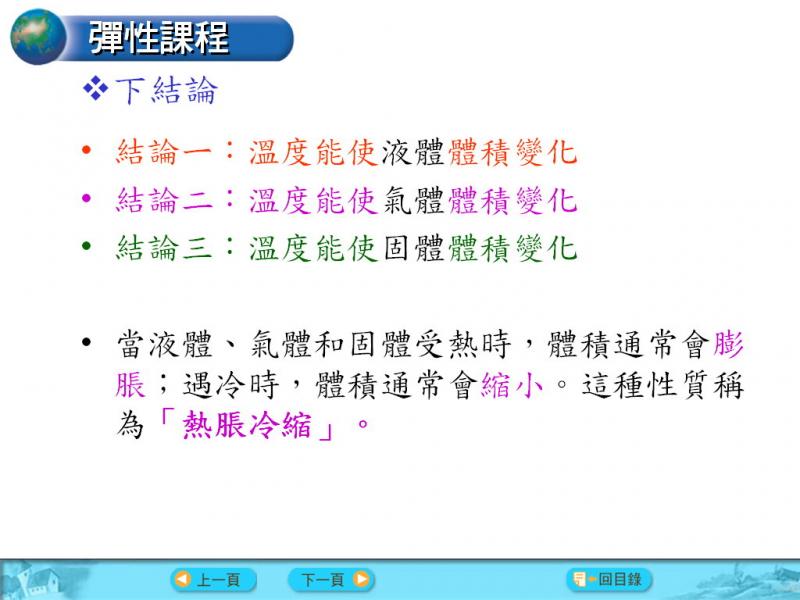 彈性課程

❖下結論

• 結論一：溫度能使液體體積變化
• 結論二：溫度能使氣體體積變化
• 結論三：溫度能使固體體積變化

• 當液體、氣體和固體受熱時，體積通常會膨脹；遇冷時，體積通常會縮小。這種性質稱為「熱脹冷縮」。

上一頁 下一頁 回目錄